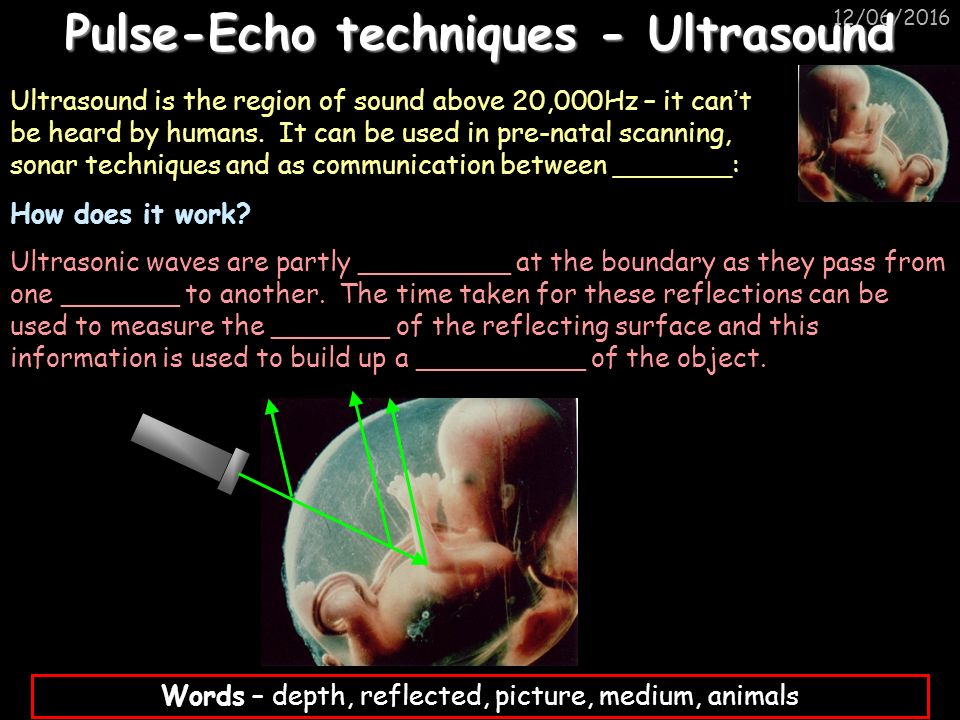 12/06/2016

Pulse-Echo techniques - Ultrasound

Ultrasound is the region of sound above 20,000Hz – it can't be heard by humans. It can be used in pre-natal scanning, sonar techniques and as communication between ________:

How does it work?

Ultrasonic waves are partly __________ at the boundary as they pass from one ________ to another. The time taken for these reflections can be used to measure the ________ of the reflecting surface and this information is used to build up a ___________ of the object.

Words – depth, reflected, picture, medium, animals